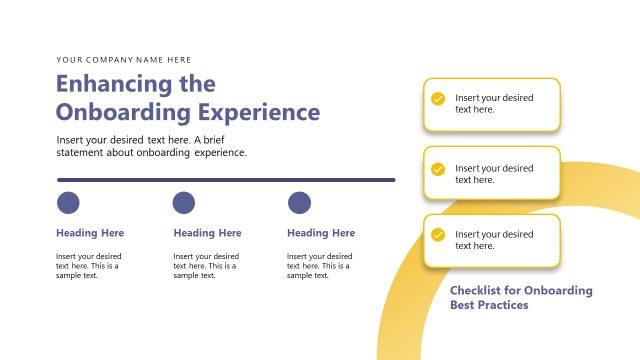 YOUR COMPANY NAME HERE

Enhancing the Onboarding Experience

Insert your desired text here. A brief statement about onboarding experience.

Heading Here

Insert your desired text here. This is a sample text.

Heading Here

Insert your desired text here. This is a sample text.

Heading Here

Insert your desired text here. This is a sample text.

Insert your desired text here.

Insert your desired text here.

Insert your desired text here.

Checklist for Onboarding Best Practices